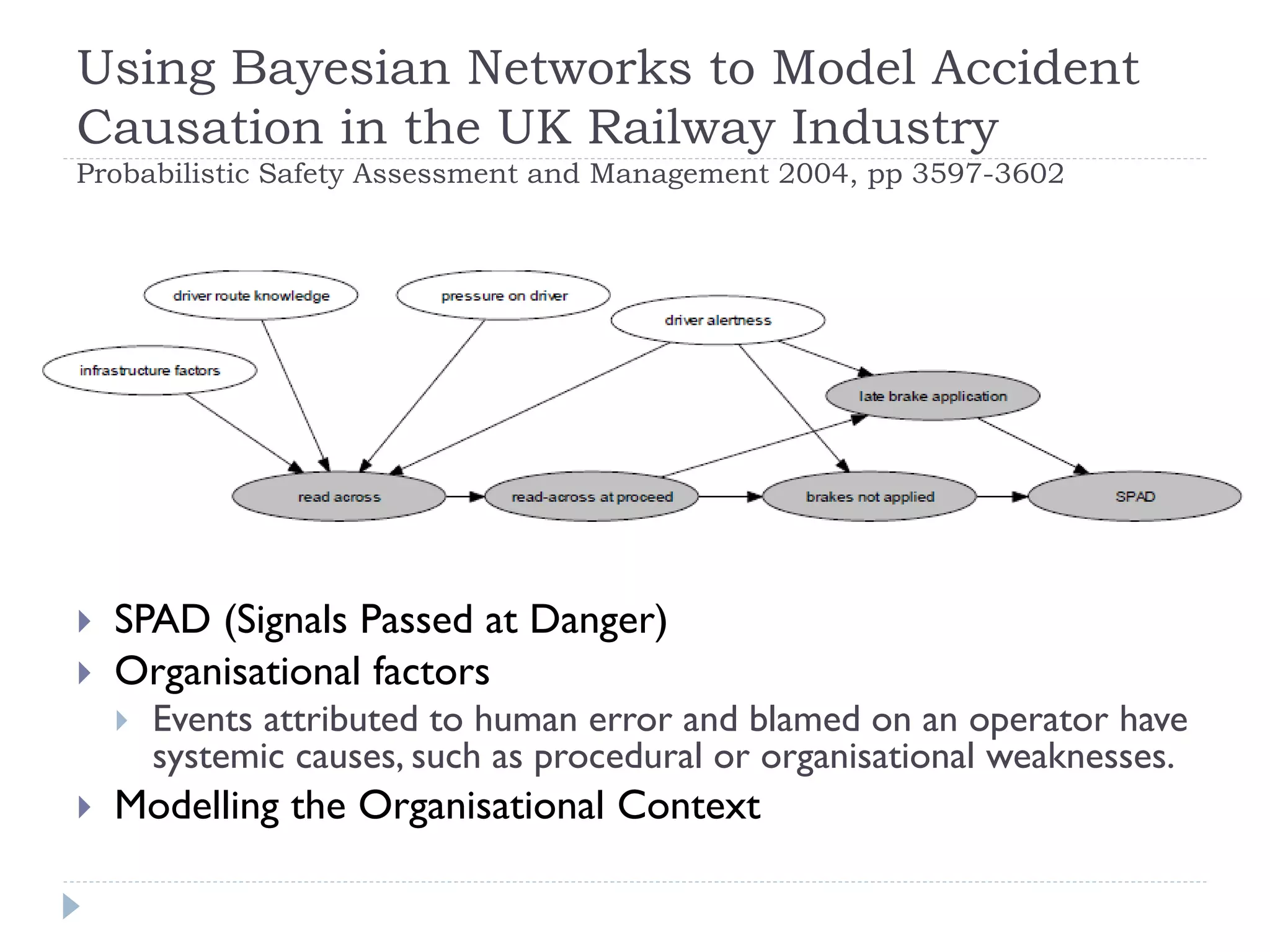 Using Bayesian Networks to Model Accident Causation in the UK Railway Industry

Probabilistic Safety Assessment and Management 2004, pp 3597-3602

driver route knowledge

pressure on driver

driver alertness

infrastructure factors

late brake application

read across

read-across at proceed

brakes not applied

SPAD

SPAD (Signals Passed at Danger)

Organisational factors

Events attributed to human error and blamed on an operator have systemic causes, such as procedural or organisational weaknesses.

Modelling the Organisational Context